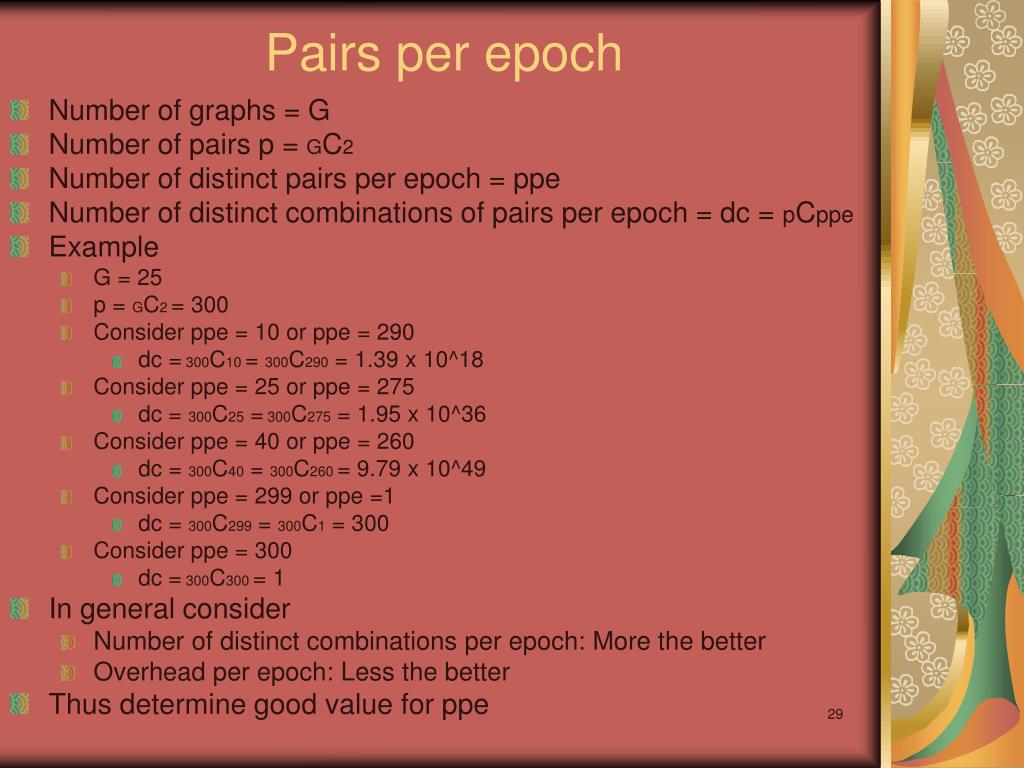 Pairs per epoch

Number of graphs = G
Number of pairs p = ${}_{G}C_{2}$
Number of distinct pairs per epoch = ppe
Number of distinct combinations of pairs per epoch = dc = ${}_{p}C_{ppe}$
Example
G = 25
p = ${}_{G}C_{2}$ = 300
Consider ppe = 10 or ppe = 290
dc = ${}_{300}C_{10}$ = ${}_{300}C_{290}$ = 1.39 x 10^18
Consider ppe = 25 or ppe = 275
dc = ${}_{300}C_{25}$ = ${}_{300}C_{275}$ = 1.95 x 10^36
Consider ppe = 40 or ppe = 260
dc = ${}_{300}C_{40}$ = ${}_{300}C_{260}$ = 9.79 x 10^49
Consider ppe = 299 or ppe =1
dc = ${}_{300}C_{299}$ = ${}_{300}C_{1}$ = 300
Consider ppe = 300
dc = ${}_{300}C_{300}$ = 1
In general consider
Number of distinct combinations per epoch: More the better
Overhead per epoch: Less the better
Thus determine good value for ppe

29